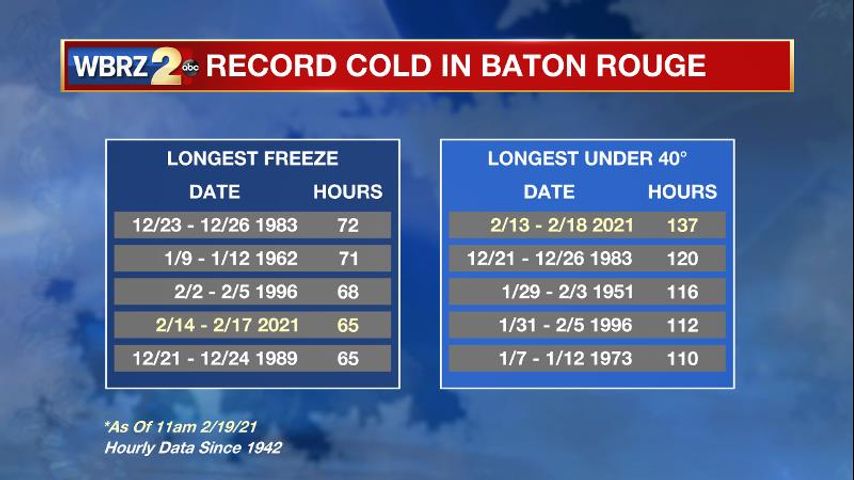 WBRZ 2 abc RECORD COLD IN BATON ROUGE

LONGEST FREEZE

| DATE | HOURS |
|---|---|
| 12/23 - 12/26 1983 | 72 |
| 1/9 - 1/12 1962 | 71 |
| 2/2 - 2/5 1996 | 68 |
| 2/14 - 2/17 2021 | 65 |
| 12/21 - 12/24 1989 | 65 |

LONGEST UNDER 40°

| DATE | HOURS |
|---|---|
| 2/13 - 2/18 2021 | 137 |
| 12/21 - 12/26 1983 | 120 |
| 1/29 - 2/3 1951 | 116 |
| 1/31 - 2/5 1996 | 112 |
| 1/7 - 1/12 1973 | 110 |

*As Of 11am 2/19/21
Hourly Data Since 1942